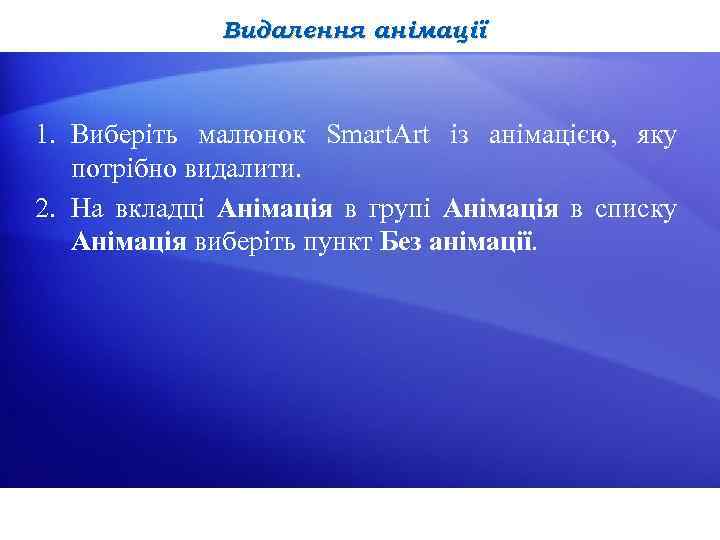 Видалення анімації

1. Виберіть малюнок SmartArt із анімацією, яку потрібно видалити.
2. На вкладці Анімація в групі Анімація в списку Анімація виберіть пункт Без анімації.